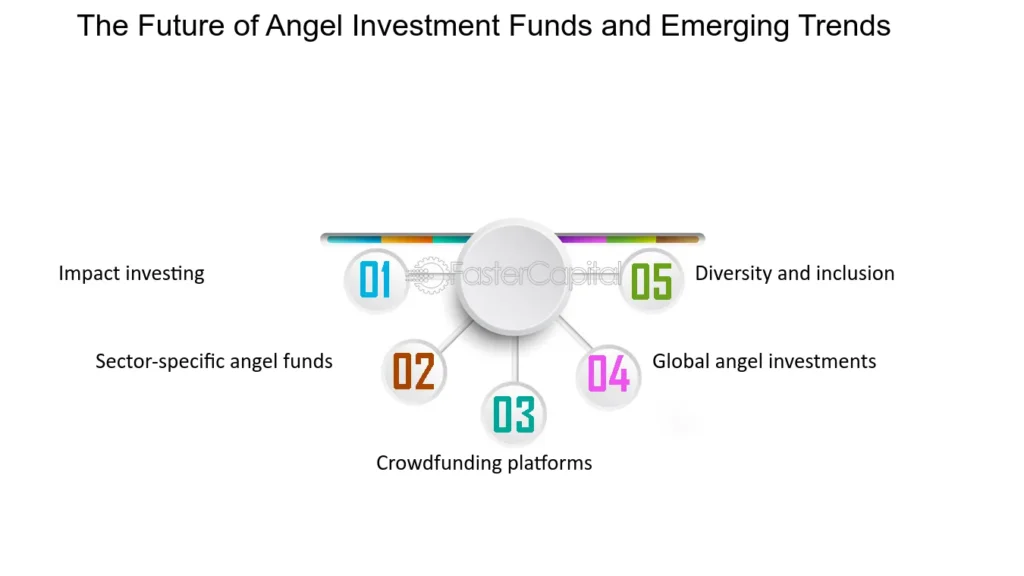 The Future of Angel Investment Funds and Emerging Trends

01 Impact investing

02 Sector-specific angel funds

03 Crowdfunding platforms

04 Global angel investments

05 Diversity and inclusion

FasterCapital